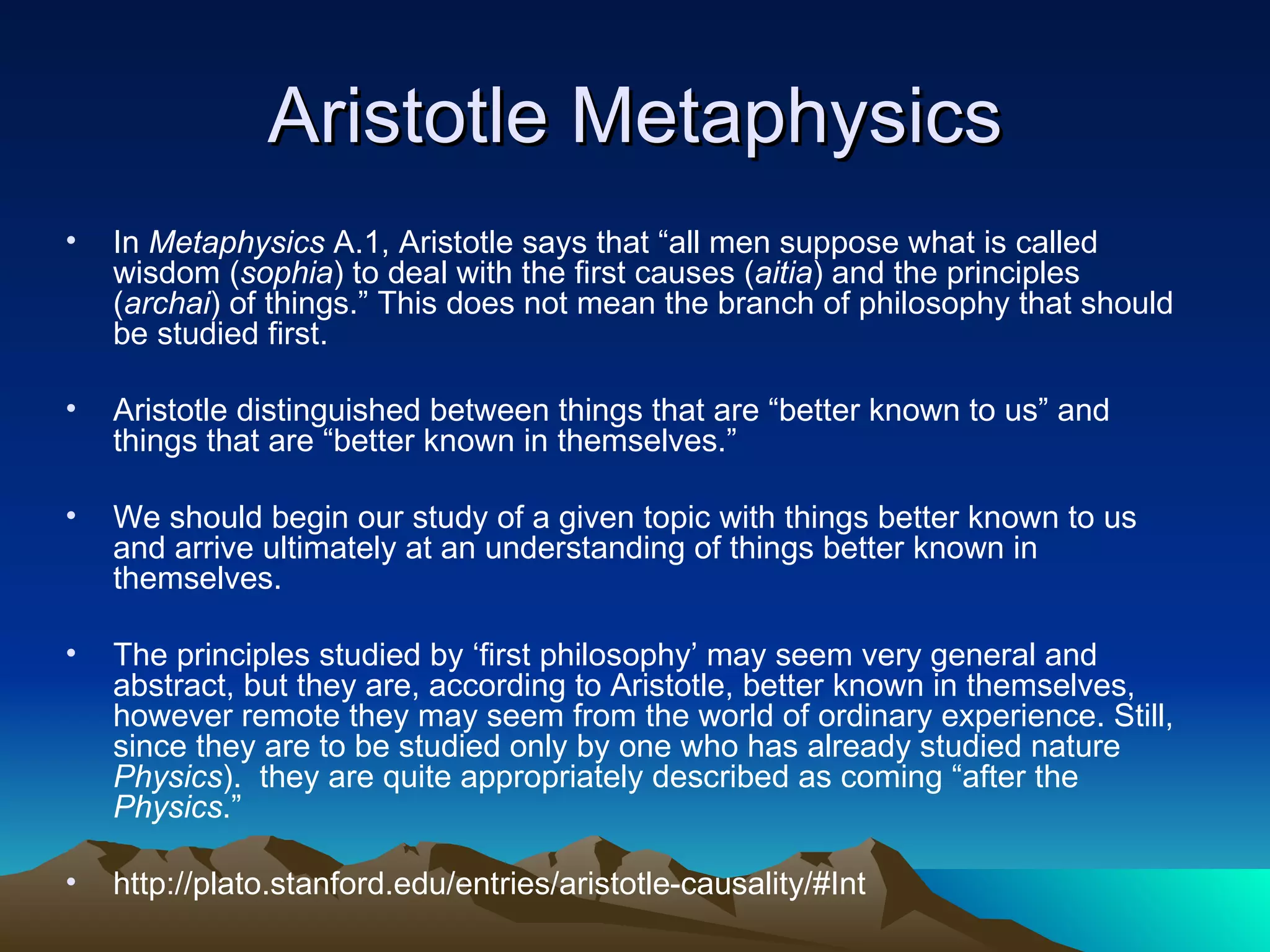 Aristotle Metaphysics

• In Metaphysics A.1, Aristotle says that “all men suppose what is called wisdom (sophia) to deal with the first causes (aitia) and the principles (archai) of things.” This does not mean the branch of philosophy that should be studied first.

• Aristotle distinguished between things that are “better known to us” and things that are “better known in themselves.”

• We should begin our study of a given topic with things better known to us and arrive ultimately at an understanding of things better known in themselves.

• The principles studied by ‘first philosophy’ may seem very general and abstract, but they are, according to Aristotle, better known in themselves, however remote they may seem from the world of ordinary experience. Still, since they are to be studied only by one who has already studied nature Physics). they are quite appropriately described as coming “after the Physics.”

• http://plato.stanford.edu/entries/aristotle-causality/#Int